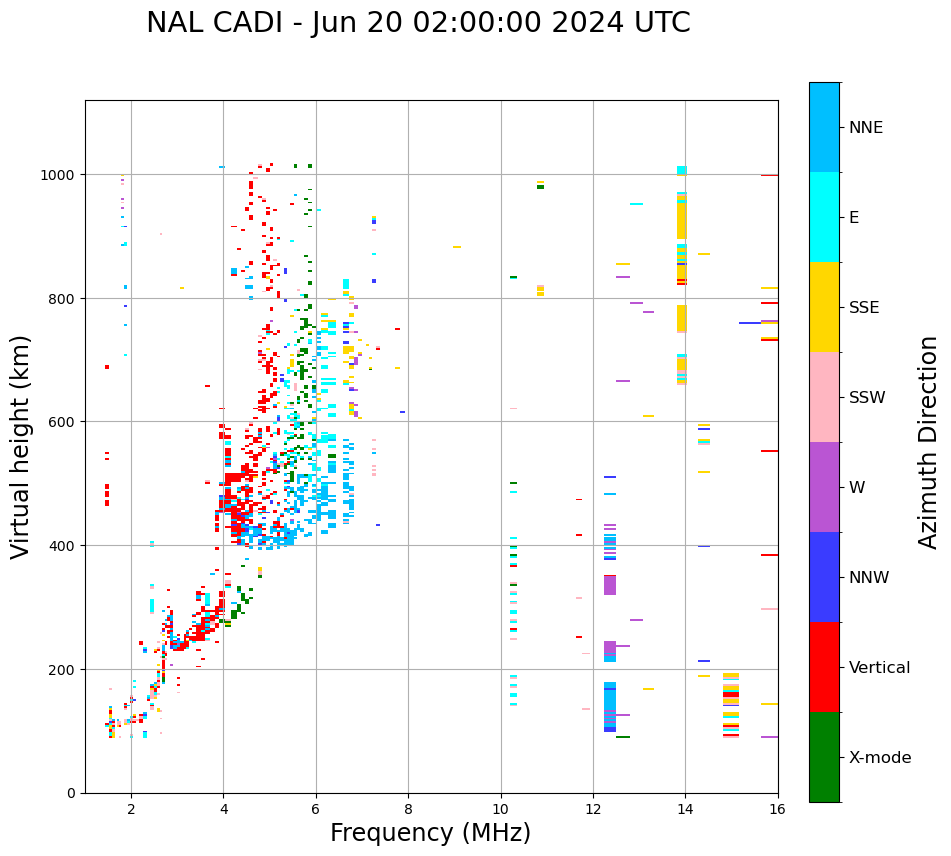 NAL CADI - Jun 20 02:00:00 2024 UTC

Virtual height (km)

1000
800
600
400
200
0

2
4
6
8
10
12
14
16

Frequency (MHz)

NNE
E
SSE
SSW
W
NNW
Vertical
X-mode

Azimuth Direction